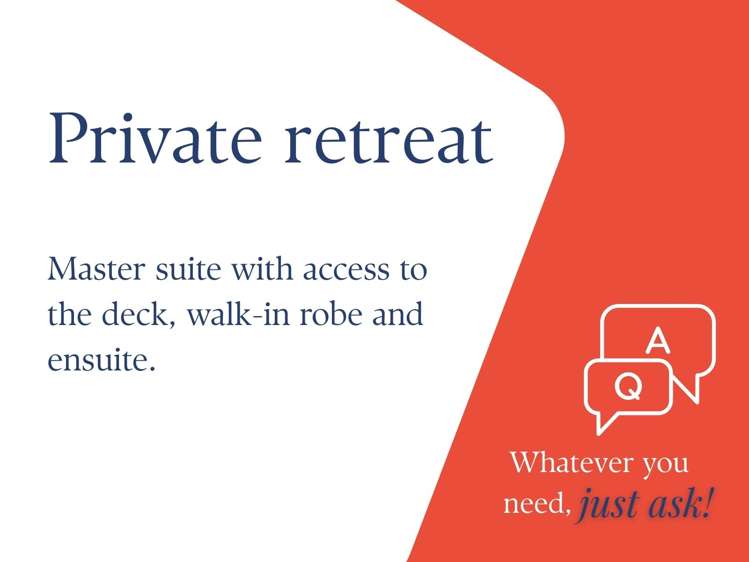 Private retreat

Master suite with access to the deck, walk-in robe and ensuite.

A

Q

Whatever you need, just ask!